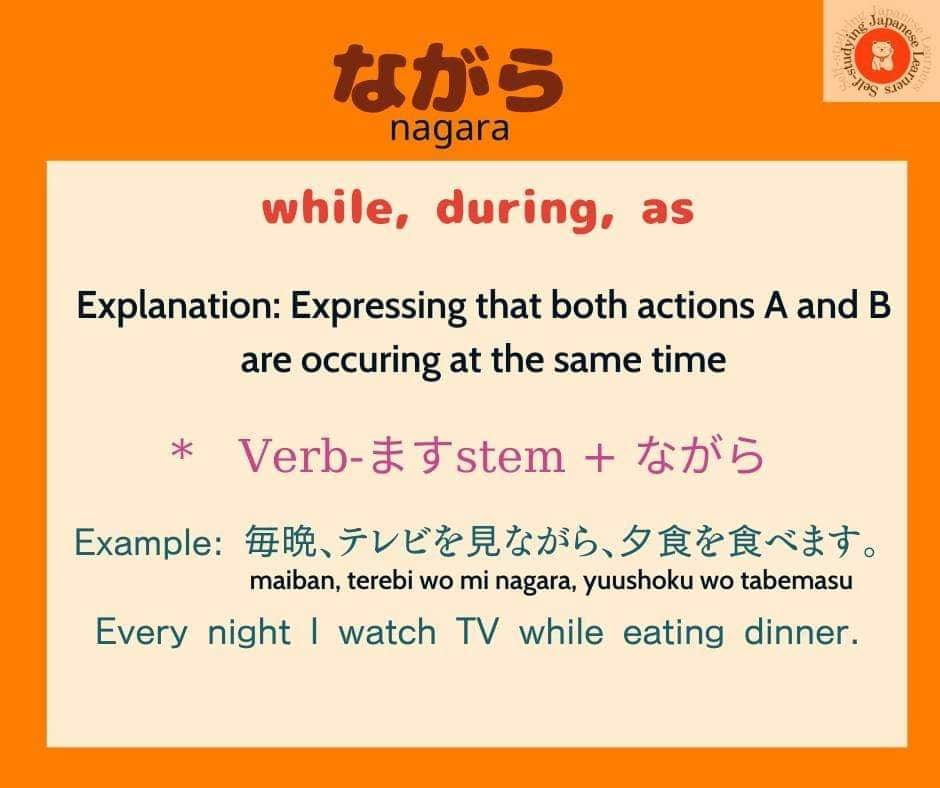 ながら
nagara

Self-studying Japanese Learners

while, during, as

Explanation: Expressing that both actions A and B are occuring at the same time

＊ Verb-ますstem + ながら

Example: 毎晩、テレビを見ながら、夕食を食べます。
maiban, terebi wo mi nagara, yuushoku wo tabemasu

Every night I watch TV while eating dinner.